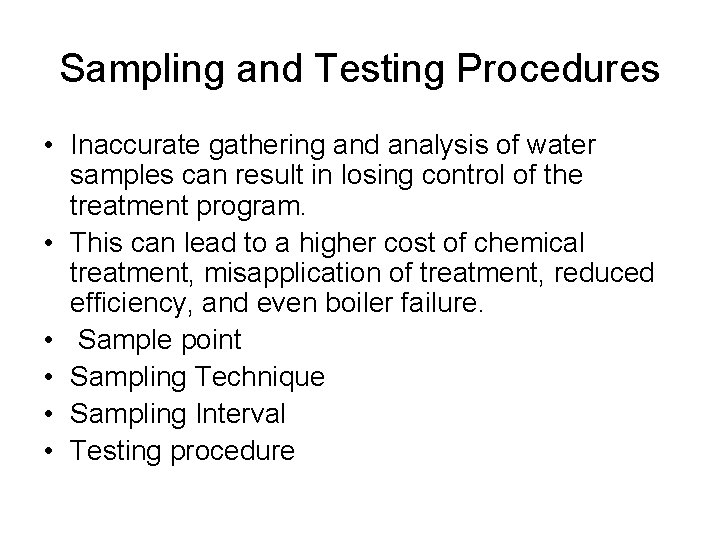 Sampling and Testing Procedures

• Inaccurate gathering and analysis of water samples can result in losing control of the treatment program.
• This can lead to a higher cost of chemical treatment, misapplication of treatment, reduced efficiency, and even boiler failure.
• Sample point
• Sampling Technique
• Sampling Interval
• Testing procedure